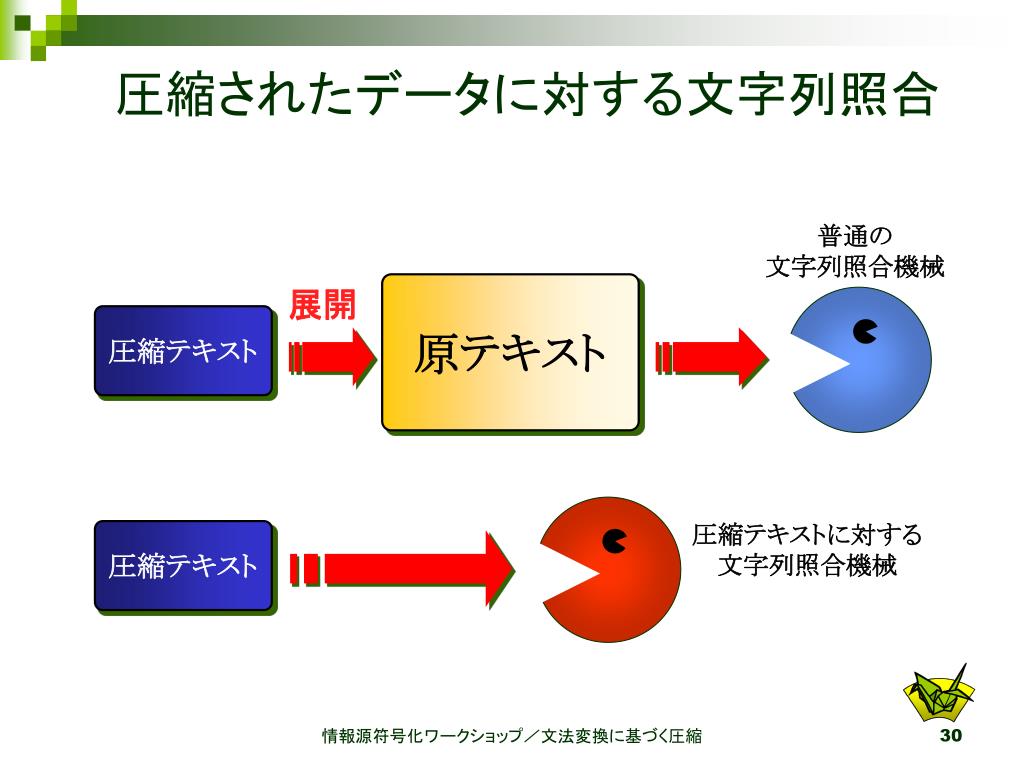 圧縮されたデータに対する文字列照合

普通の
文字列照合機械

展開

圧縮テキスト

原テキスト

圧縮テキスト

圧縮テキストに対する
文字列照合機械

情報源符号化ワークショップ／文法変換に基づく圧縮

30